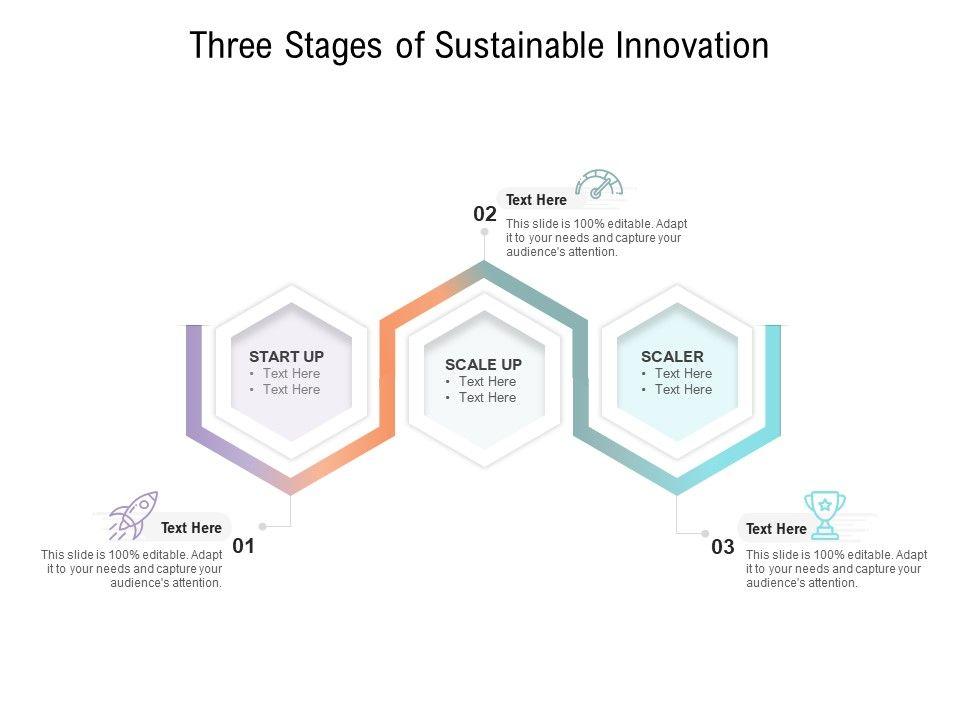 Three Stages of Sustainable Innovation

02
Text Here
This slide is 100% editable. Adapt it to your needs and capture your audience's attention.

START UP
• Text Here
• Text Here

SCALE UP
• Text Here
• Text Here

SCALER
• Text Here
• Text Here

Text Here
01
This slide is 100% editable. Adapt it to your needs and capture your audience's attention.

03
Text Here
This slide is 100% editable. Adapt it to your needs and capture your audience's attention.